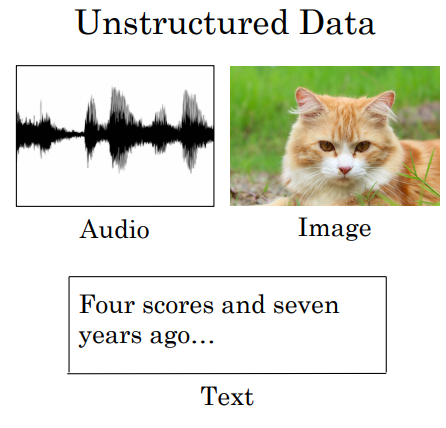 Unstructured Data

Audio

Image

Four scores and seven years ago…

Text